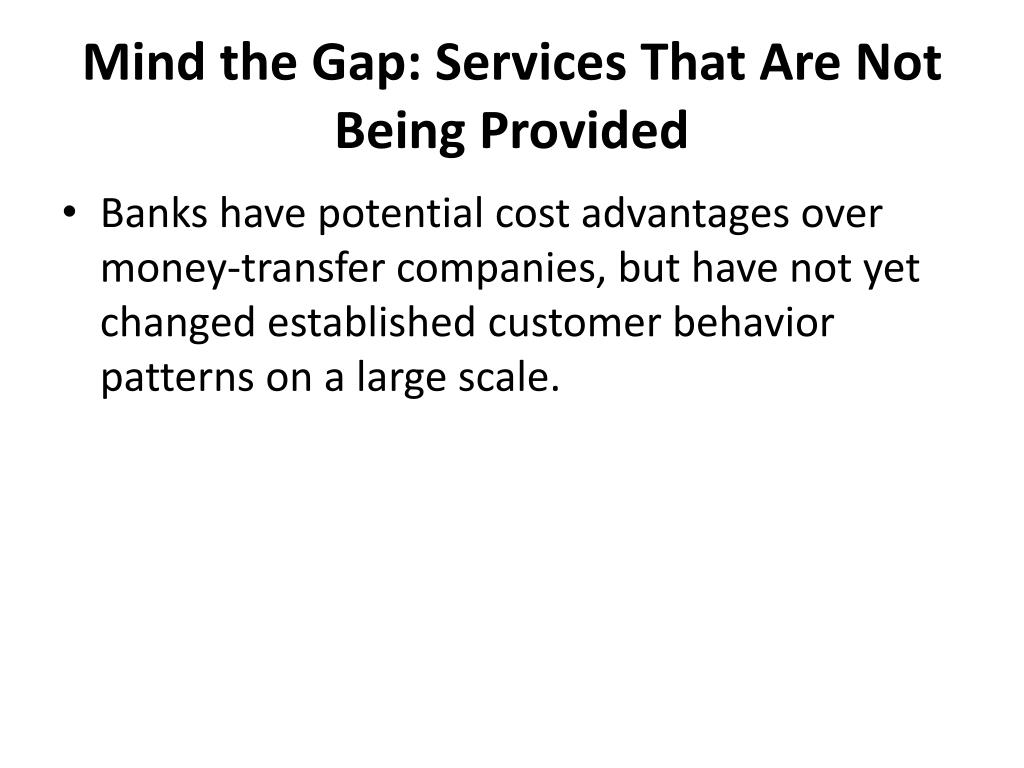 Mind the Gap: Services That Are Not Being Provided

• Banks have potential cost advantages over money-transfer companies, but have not yet changed established customer behavior patterns on a large scale.